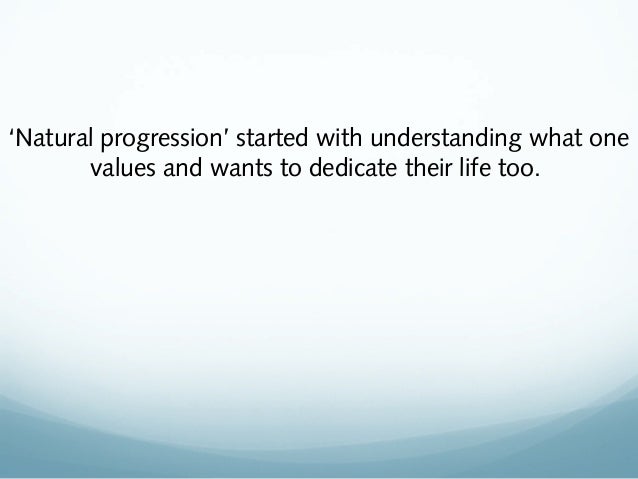 ‘Natural progression’ started with understanding what one values and wants to dedicate their life too.